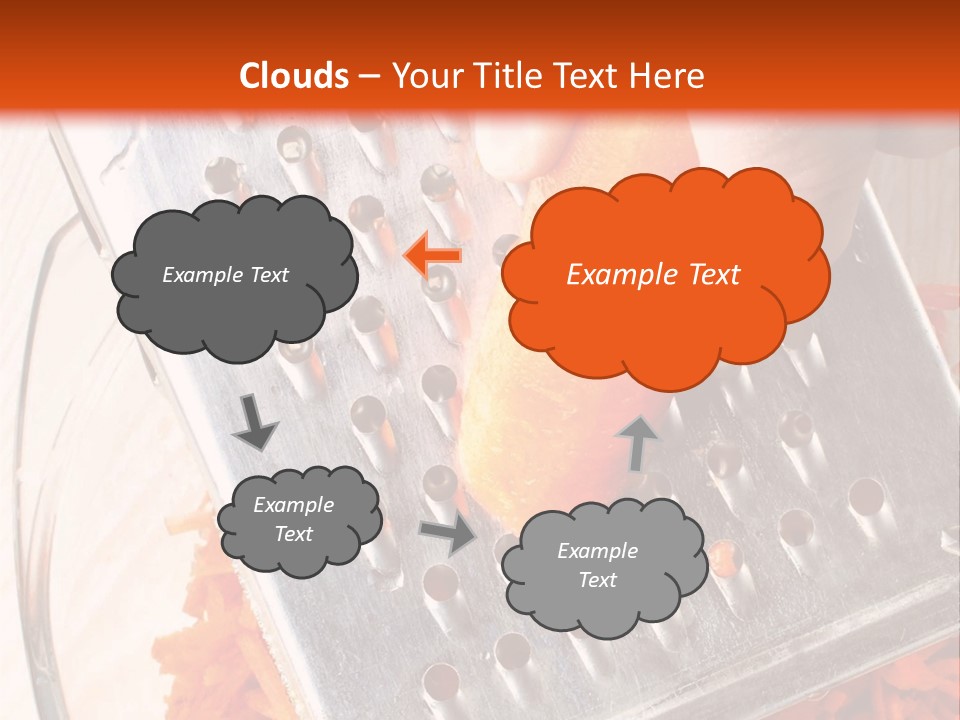 Clouds – Your Title Text Here

Example Text

Example Text

Example Text

Example Text